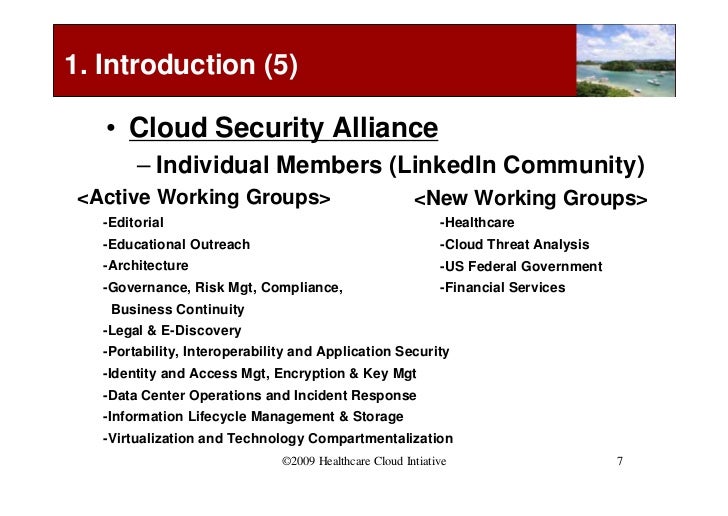 1. Introduction (5)

• Cloud Security Alliance

– Individual Members (LinkedIn Community)

<Active Working Groups>

-Editorial
-Educational Outreach
-Architecture
-Governance, Risk Mgt, Compliance, Business Continuity
-Legal & E-Discovery
-Portability, Interoperability and Application Security
-Identity and Access Mgt, Encryption & Key Mgt
-Data Center Operations and Incident Response
-Information Lifecycle Management & Storage
-Virtualization and Technology Compartmentalization

<New Working Groups>

-Healthcare
-Cloud Threat Analysis
-US Federal Government
-Financial Services

©2009 Healthcare Cloud Intiative

7